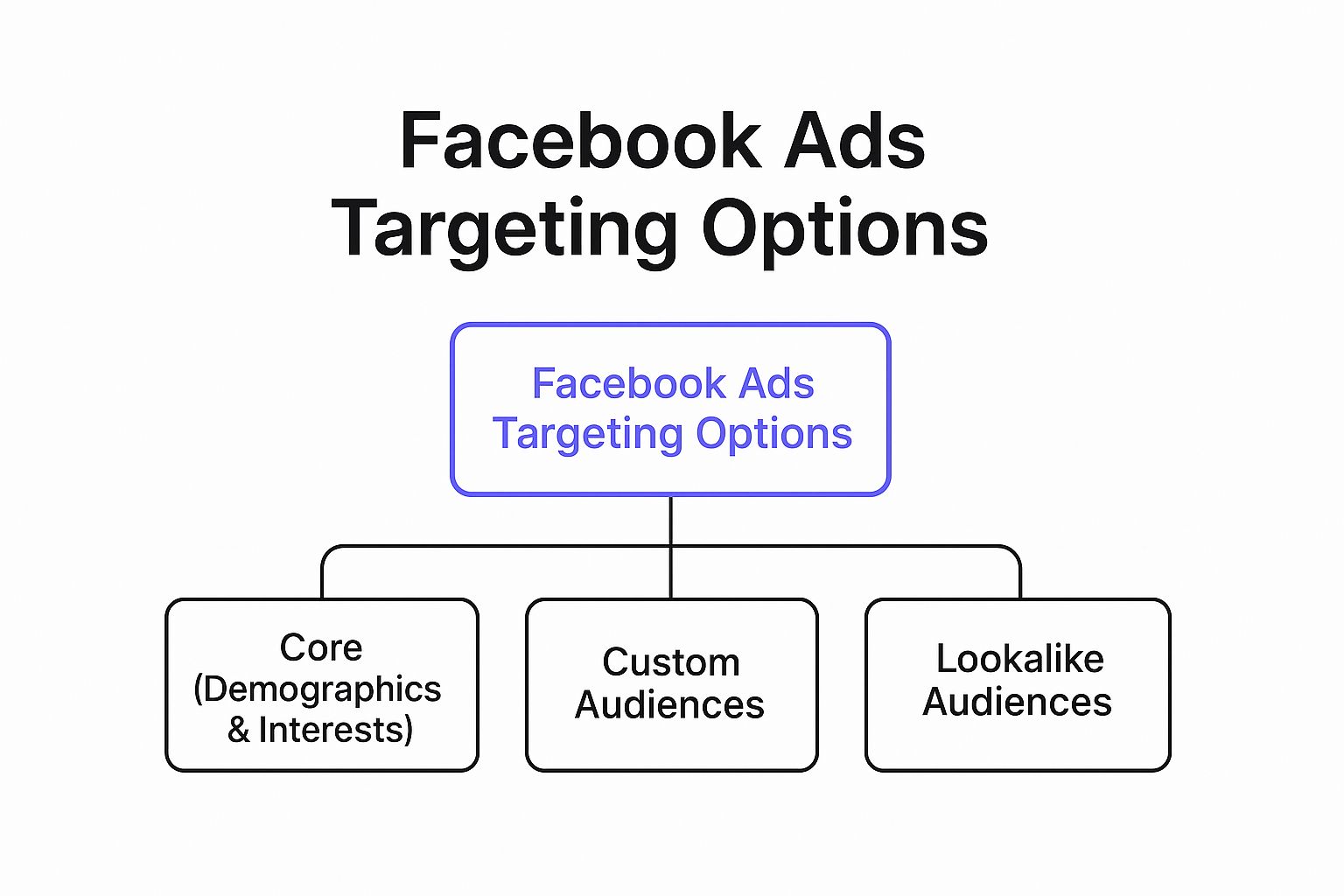 Facebook Ads Targeting Options

Facebook Ads Targeting Options

Core (Demographics & Interests)

Custom Audiences

Lookalike Audiences